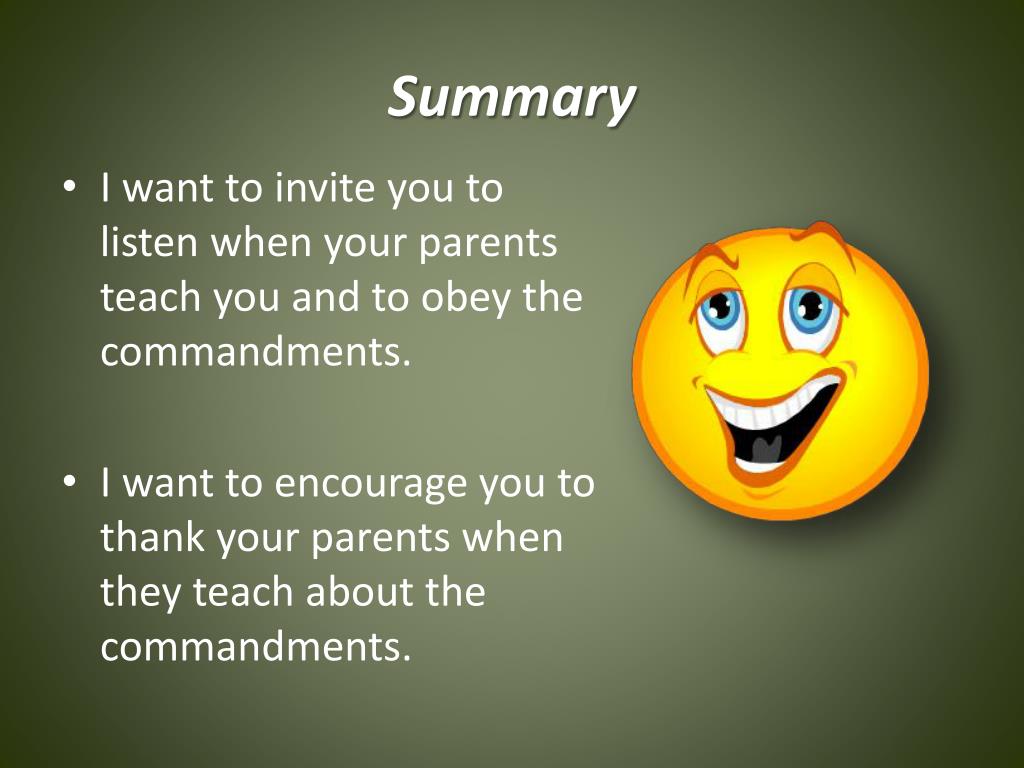 Summary

• I want to invite you to listen when your parents teach you and to obey the commandments.

• I want to encourage you to thank your parents when they teach about the commandments.